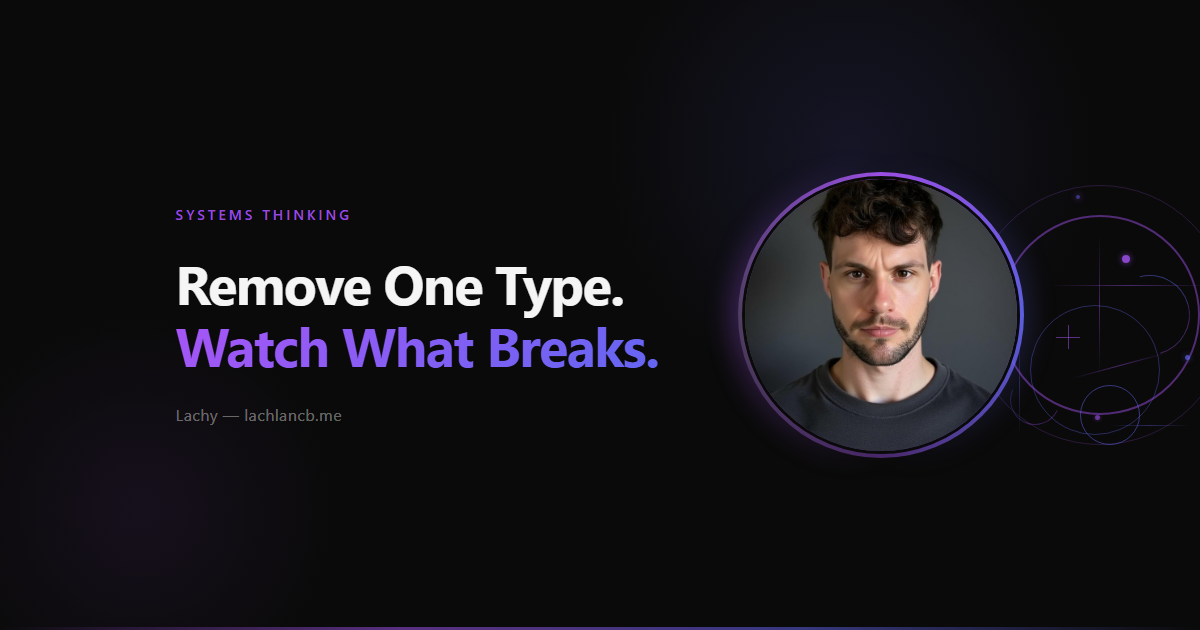 SYSTEMS THINKING

Remove One Type.
Watch What Breaks.

Lachy — lachlancb.me